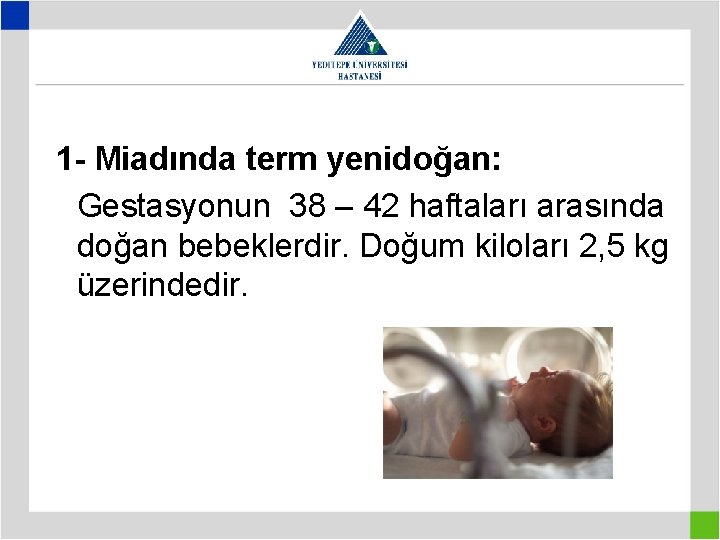 YEDİTEPE ÜNİVERSİTESİ HASTANESİ

1- Miadında term yenidoğan:

Gestasyonun 38 – 42 haftaları arasında doğan bebeklerdir. Doğum kiloları 2,5 kg üzerindedir.